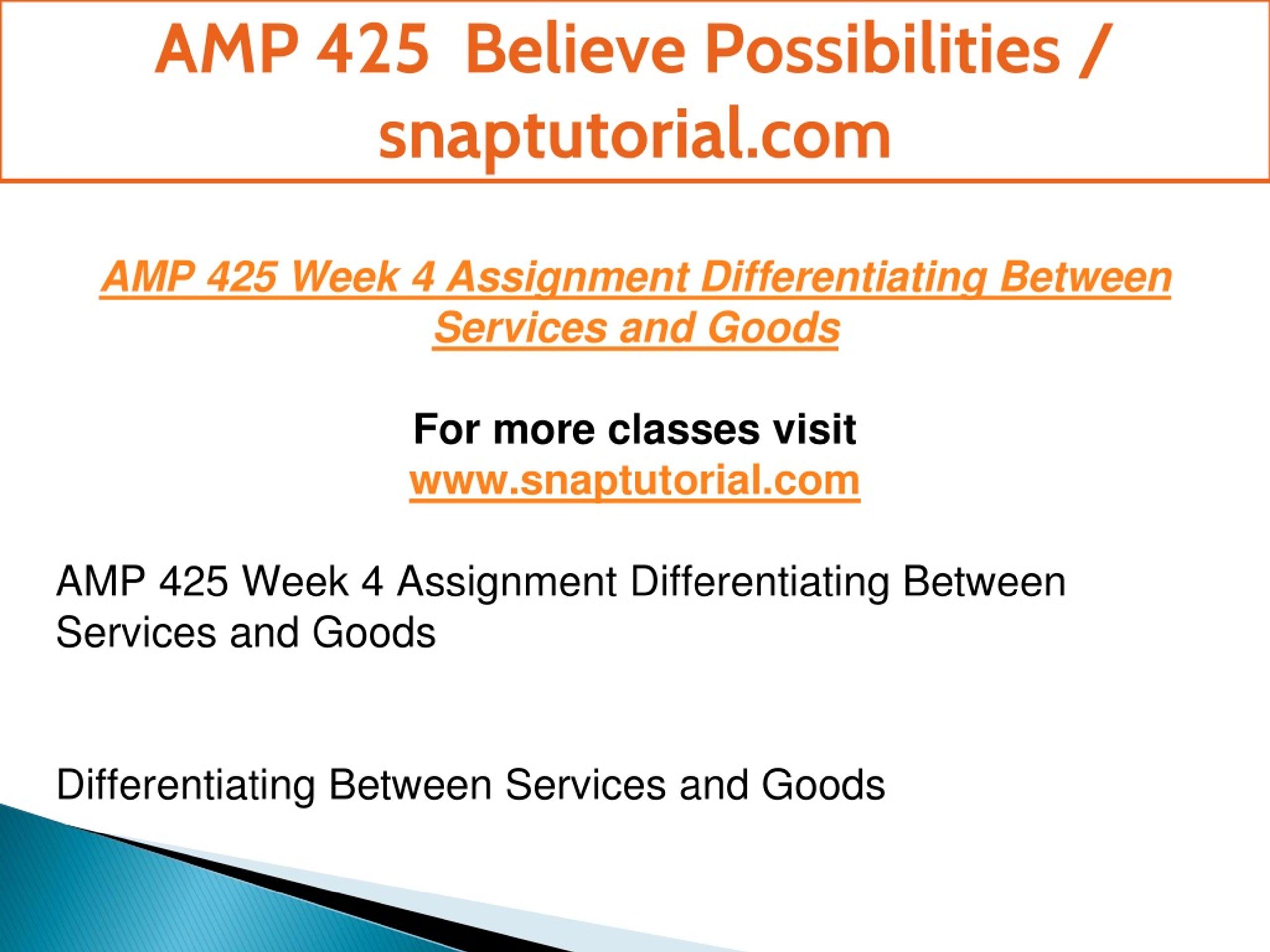 AMP 425 Believe Possibilities / snaptutorial.com

AMP 425 Week 4 Assignment Differentiating Between Services and Goods

For more classes visit
www.snaptutorial.com

AMP 425 Week 4 Assignment Differentiating Between Services and Goods

Differentiating Between Services and Goods